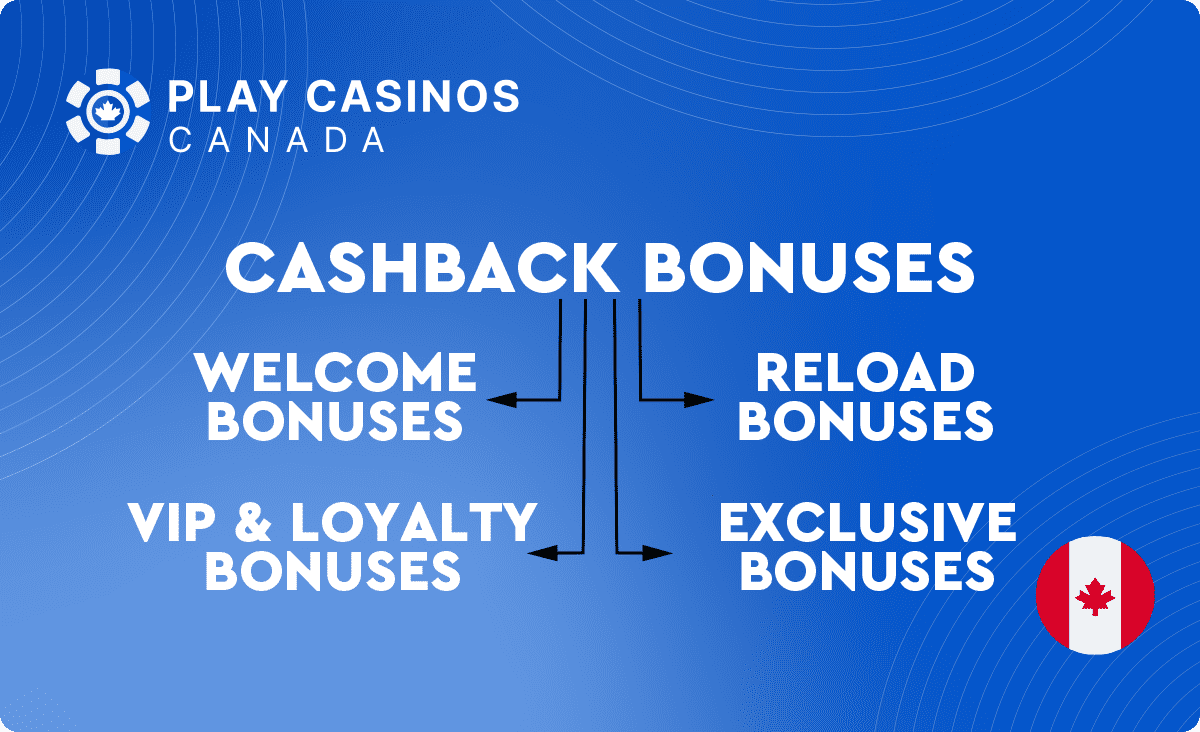 PLAY CASINOS
CANADA

CASHBACK BONUSES

WELCOME BONUSES

RELOAD BONUSES

VIP & LOYALTY BONUSES

EXCLUSIVE BONUSES